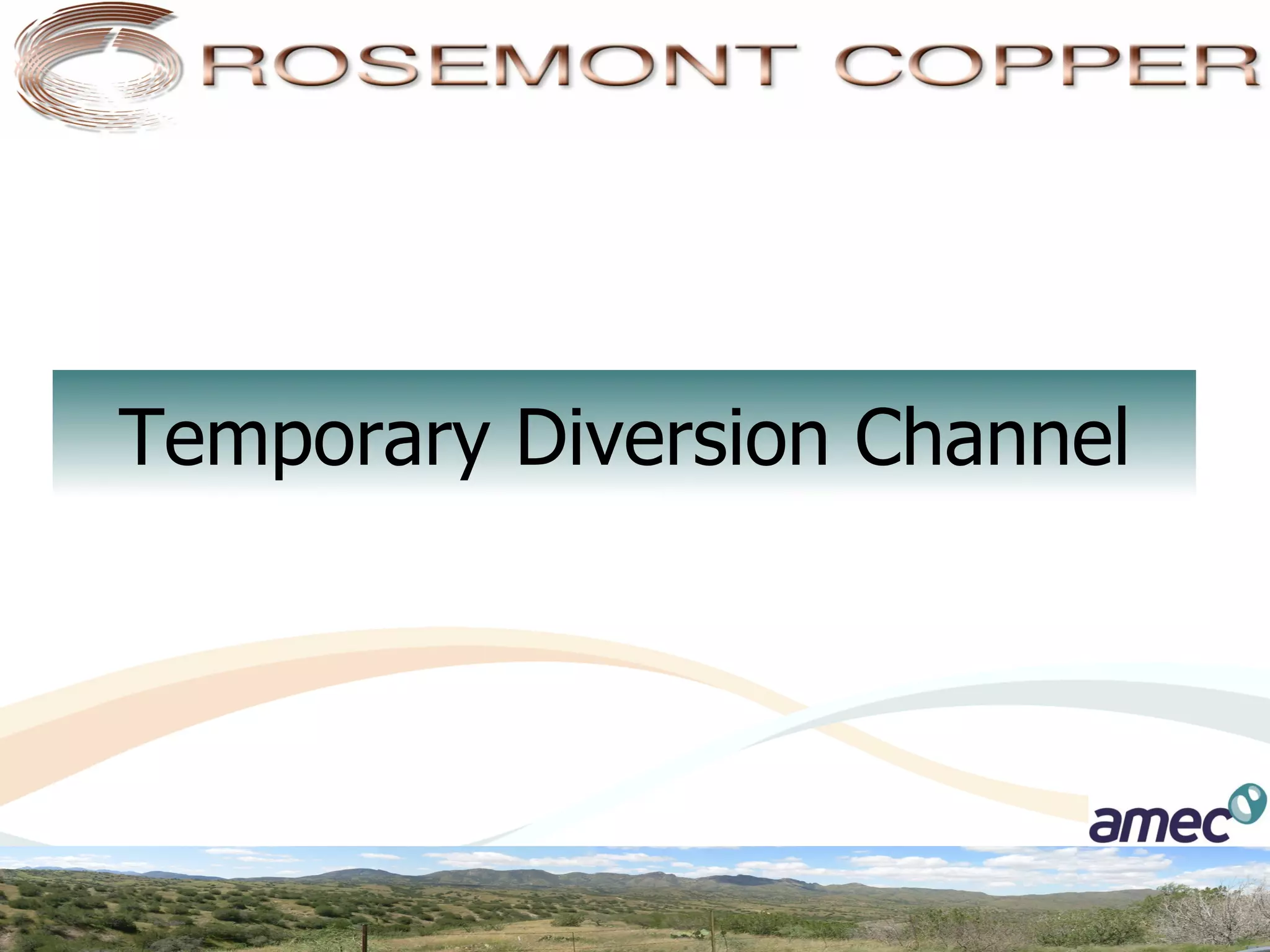 ROSEMONT COPPER

Temporary Diversion Channel

amec